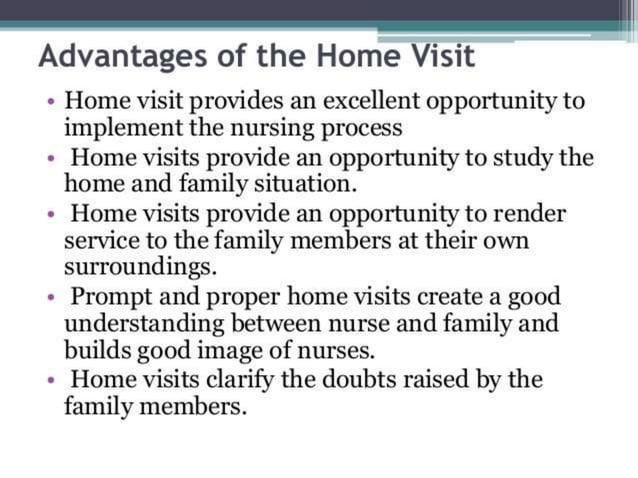 Advantages of the Home Visit

• Home visit provides an excellent opportunity to implement the nursing process
• Home visits provide an opportunity to study the home and family situation.
• Home visits provide an opportunity to render service to the family members at their own surroundings.
• Prompt and proper home visits create a good understanding between nurse and family and builds good image of nurses.
• Home visits clarify the doubts raised by the family members.